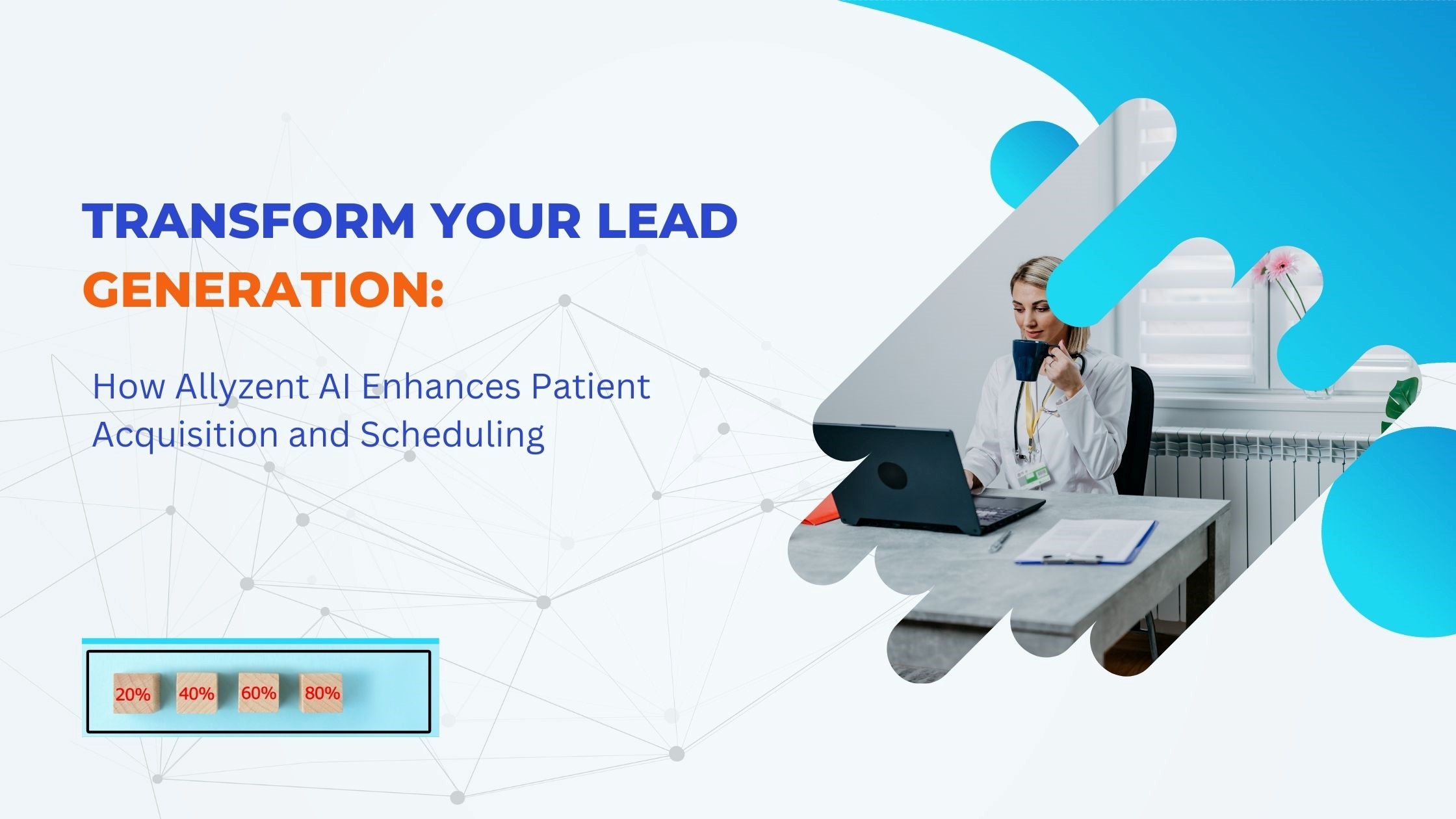 TRANSFORM YOUR LEAD GENERATION:

How Allyzent AI Enhances Patient Acquisition and Scheduling

20% 40% 60% 80%